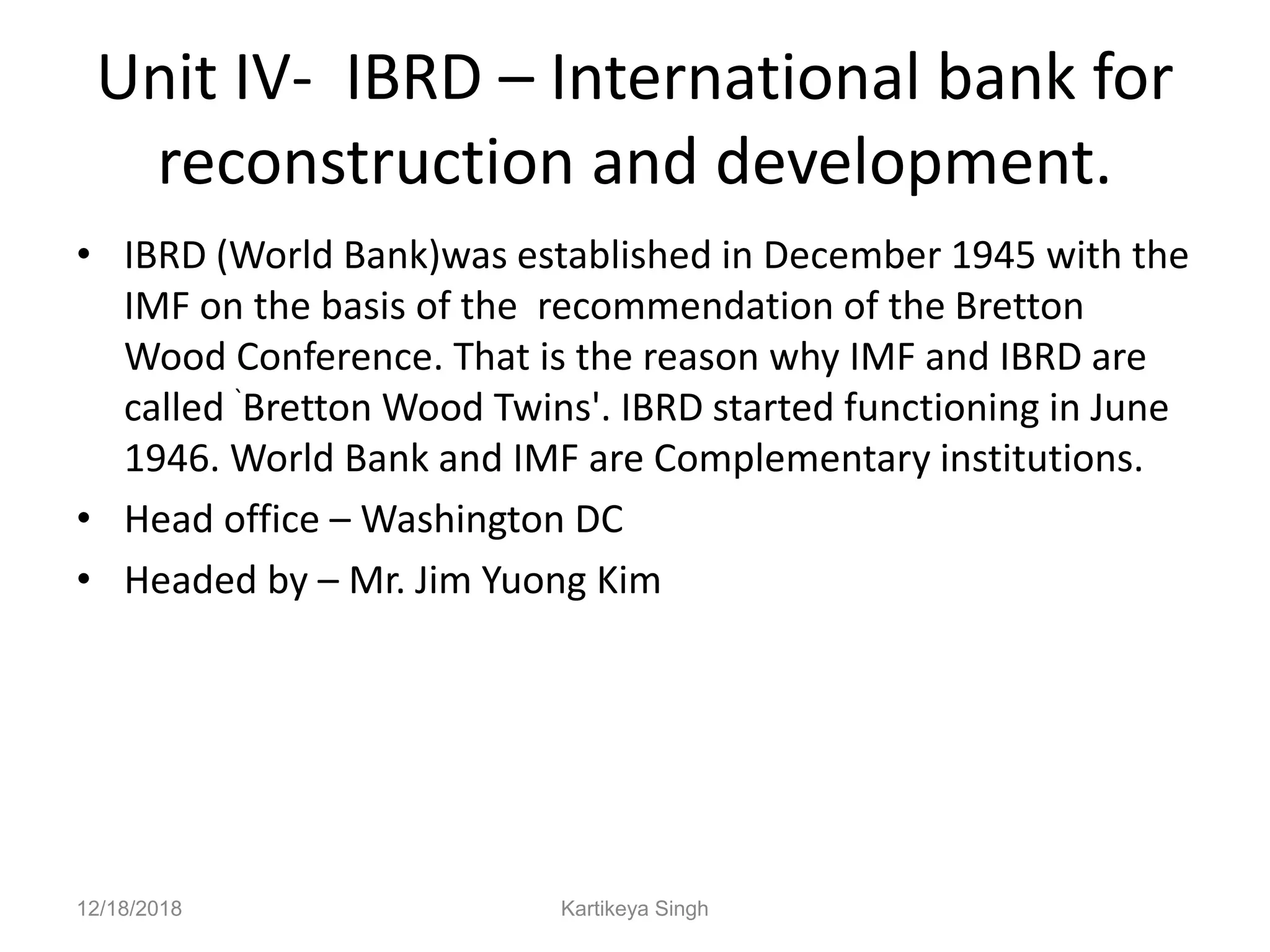 Unit IV- IBRD – International bank for reconstruction and development.

• IBRD (World Bank)was established in December 1945 with the IMF on the basis of the recommendation of the Bretton Wood Conference. That is the reason why IMF and IBRD are called `Bretton Wood Twins'. IBRD started functioning in June 1946. World Bank and IMF are Complementary institutions.
• Head office – Washington DC
• Headed by – Mr. Jim Yuong Kim

12/18/2018 Kartikeya Singh